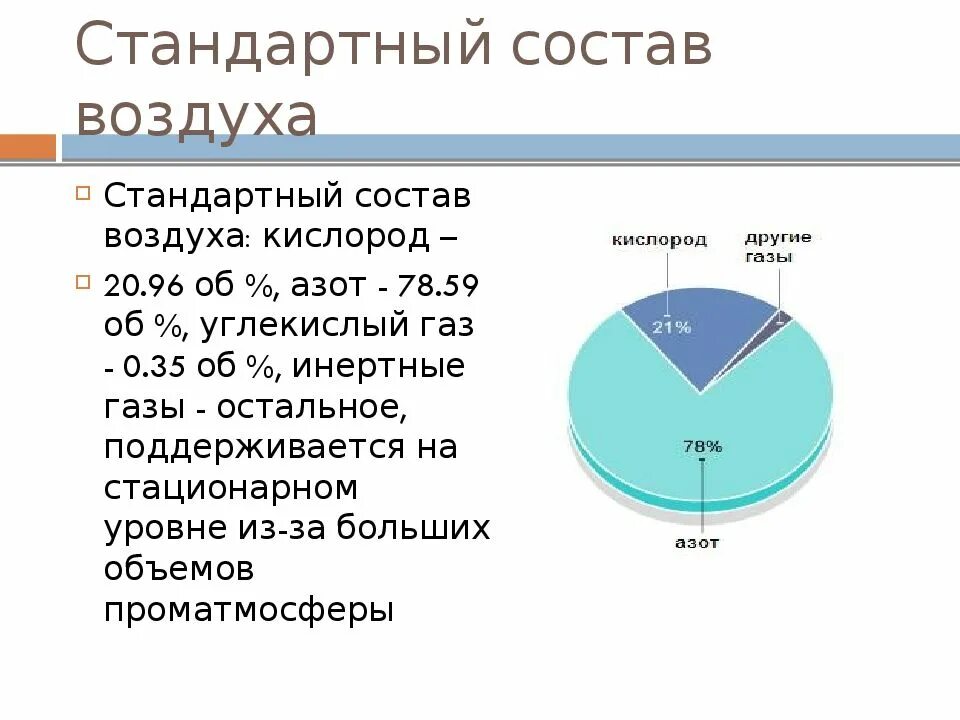 Стандартный состав воздуха

Стандартный состав воздуха: кислород –

20.96 об %, азот - 78.59 об %, углекислый газ - 0.35 об %, инертные газы - остальное, поддерживается на стационарном уровне из-за больших объемов проматмосферы

кислород
другие газы
21%
78%
азот